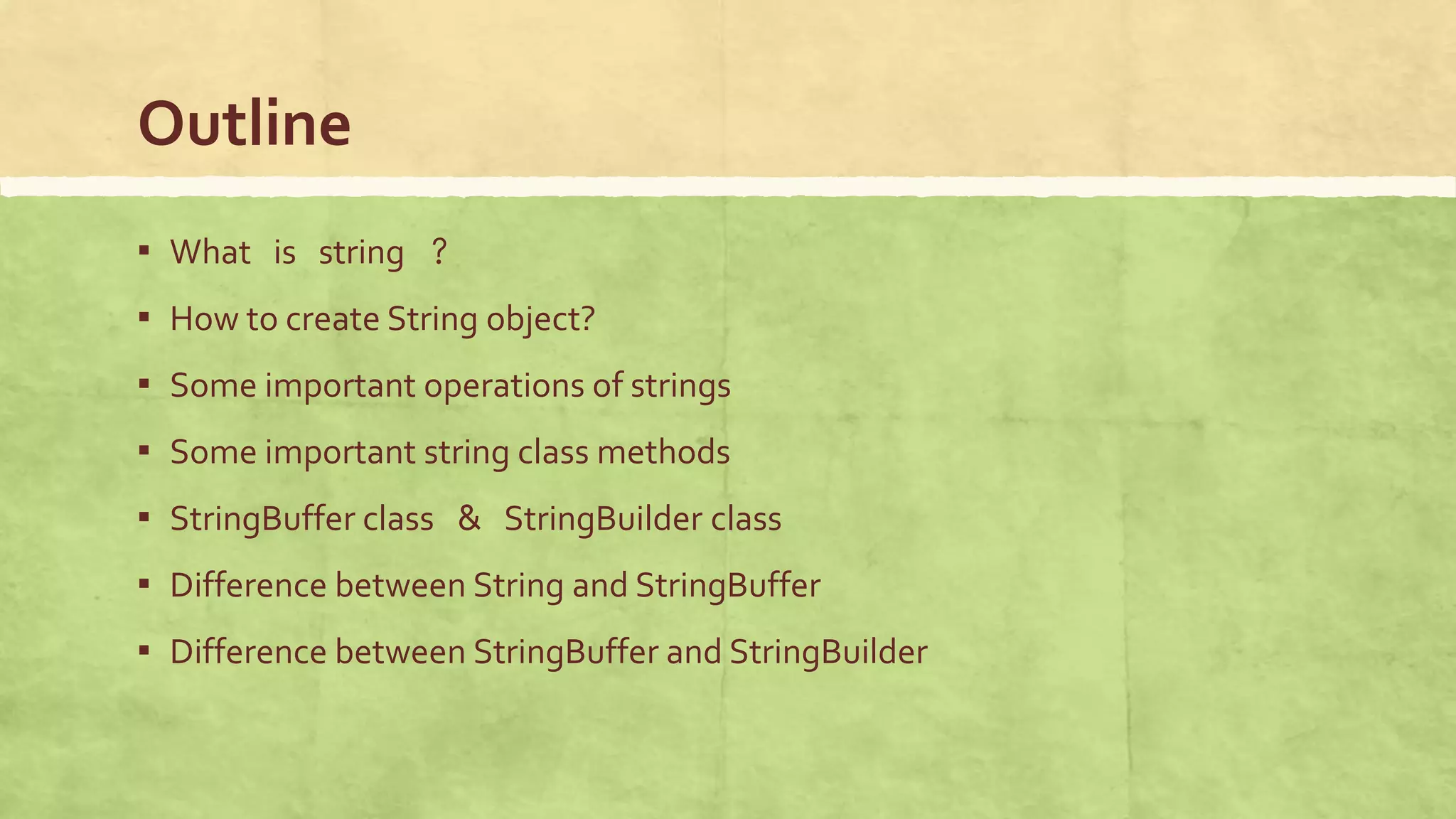 Outline

▪ What is string ?

▪ How to create String object?

▪ Some important operations of strings

▪ Some important string class methods

▪ StringBuffer class & StringBuilder class

▪ Difference between String and StringBuffer

▪ Difference between StringBuffer and StringBuilder